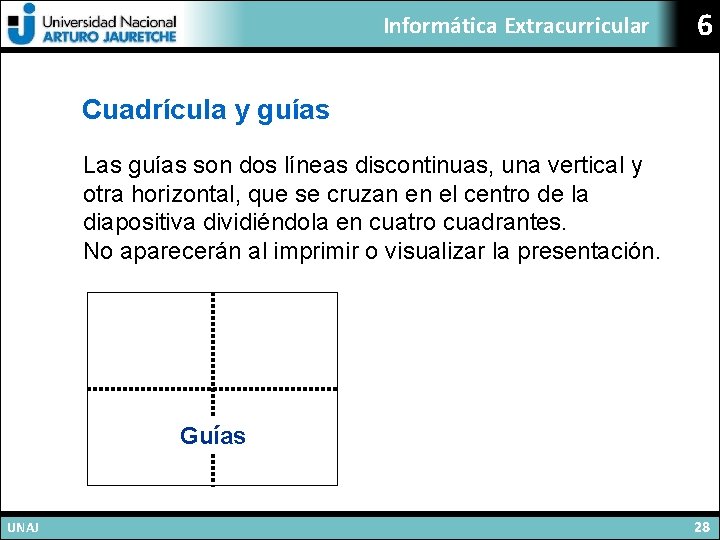 Universidad Nacional
ARTURO JAURETCHE

Informática Extracurricular

6

Cuadrícula y guías

Las guías son dos líneas discontinuas, una vertical y otra horizontal, que se cruzan en el centro de la diapositiva dividiéndola en cuatro cuadrantes.
No aparecerán al imprimir o visualizar la presentación.

Guías

UNAJ

28